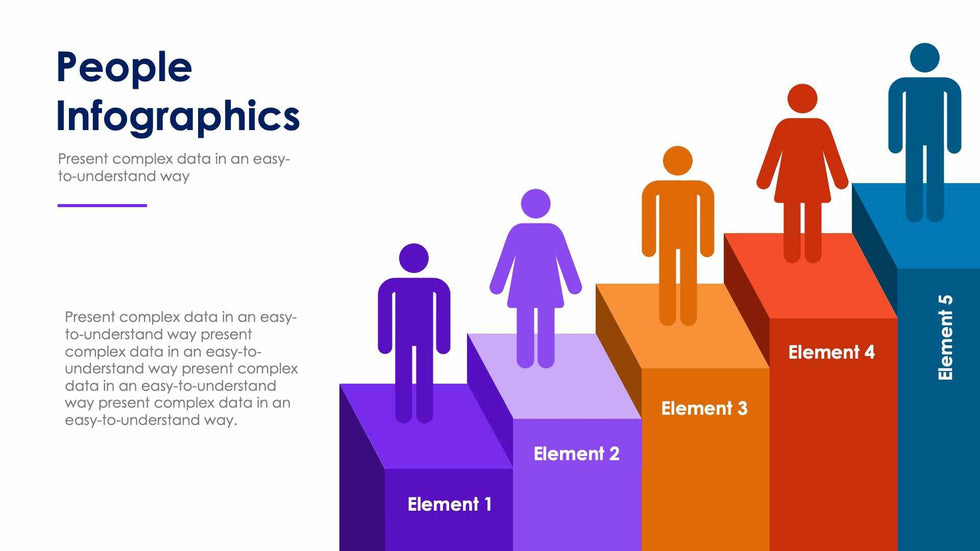 People Infographics

Present complex data in an easy-to-understand way

Present complex data in an easy-to-understand way present complex data in an easy-to-understand way present complex data in an easy-to-understand way present complex data in an easy-to-understand way.

Element 1

Element 2

Element 3

Element 4

Element 5